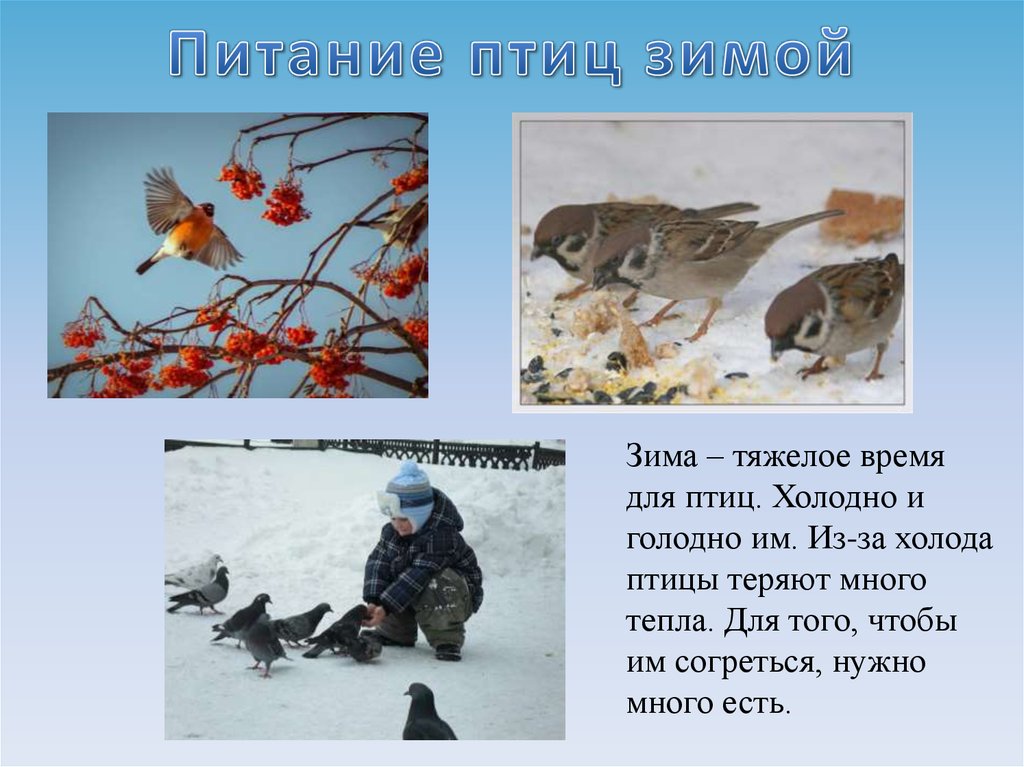 Питание птиц зимой

Зима – тяжелое время для птиц. Холодно и голодно им. Из-за холода птицы теряют много тепла. Для того, чтобы им согреться, нужно много есть.